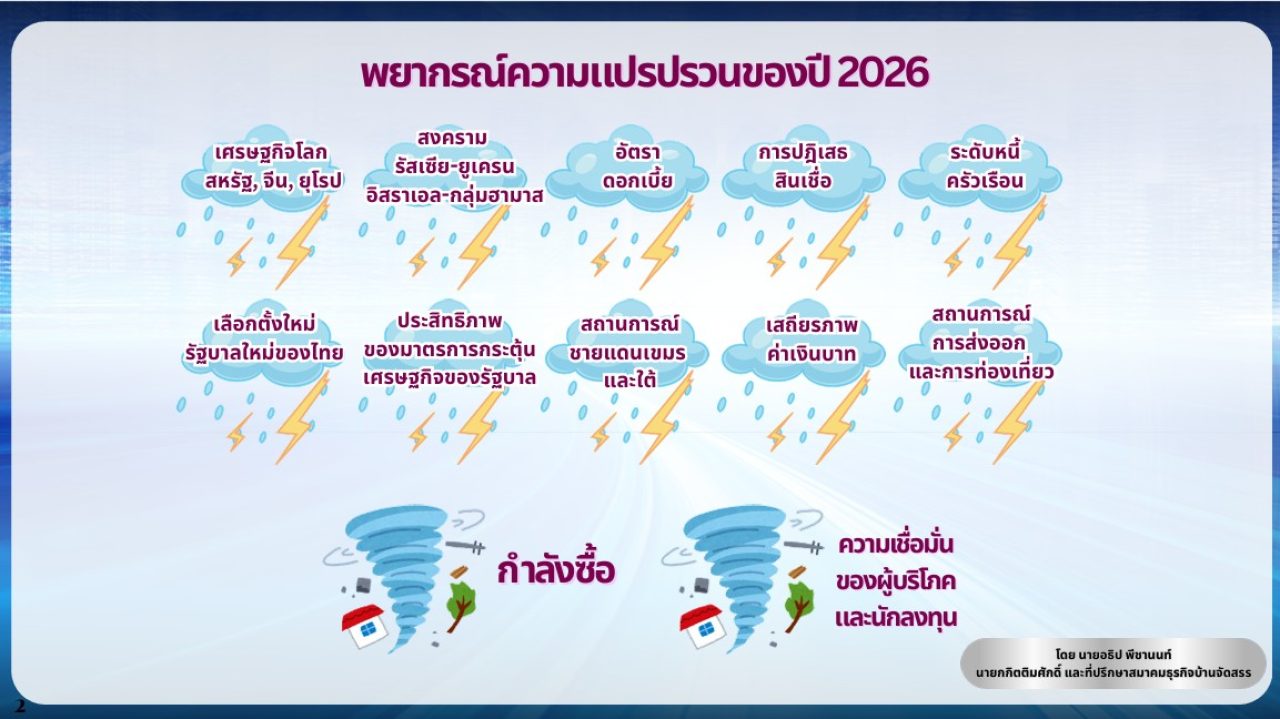 พยากรณ์ความแปรปรวนของปี 2026

เศรษฐกิจโลก สหรัฐ, จีน, ยุโรป

สงคราม รัสเซีย-ยูเครน อิสราเอล-กลุ่มฮามาส

อัตรา ดอกเบี้ย

การปฏิเสธ สินเชื่อ

ระดับหนี้ ครัวเรือน

เลือกตั้งใหม่ รัฐบาลใหม่ของไทย

ประสิทธิภาพ ของมาตรการกระตุ้น เศรษฐกิจของรัฐบาล

สถานการณ์ ชายแดนเขมร และใต้

เสถียรภาพ ค่าเงินบาท

สถานการณ์ การส่งออก และการท่องเที่ยว

กำลังซื้อ

ความเชื่อมั่น ของผู้บริโภค และนักลงทุน

โดย นายอธิป พีชานนท์
นายกกิตติมศักดิ์ และที่ปรึกษาสมาคมธุรกิจบ้านจัดสรร

2